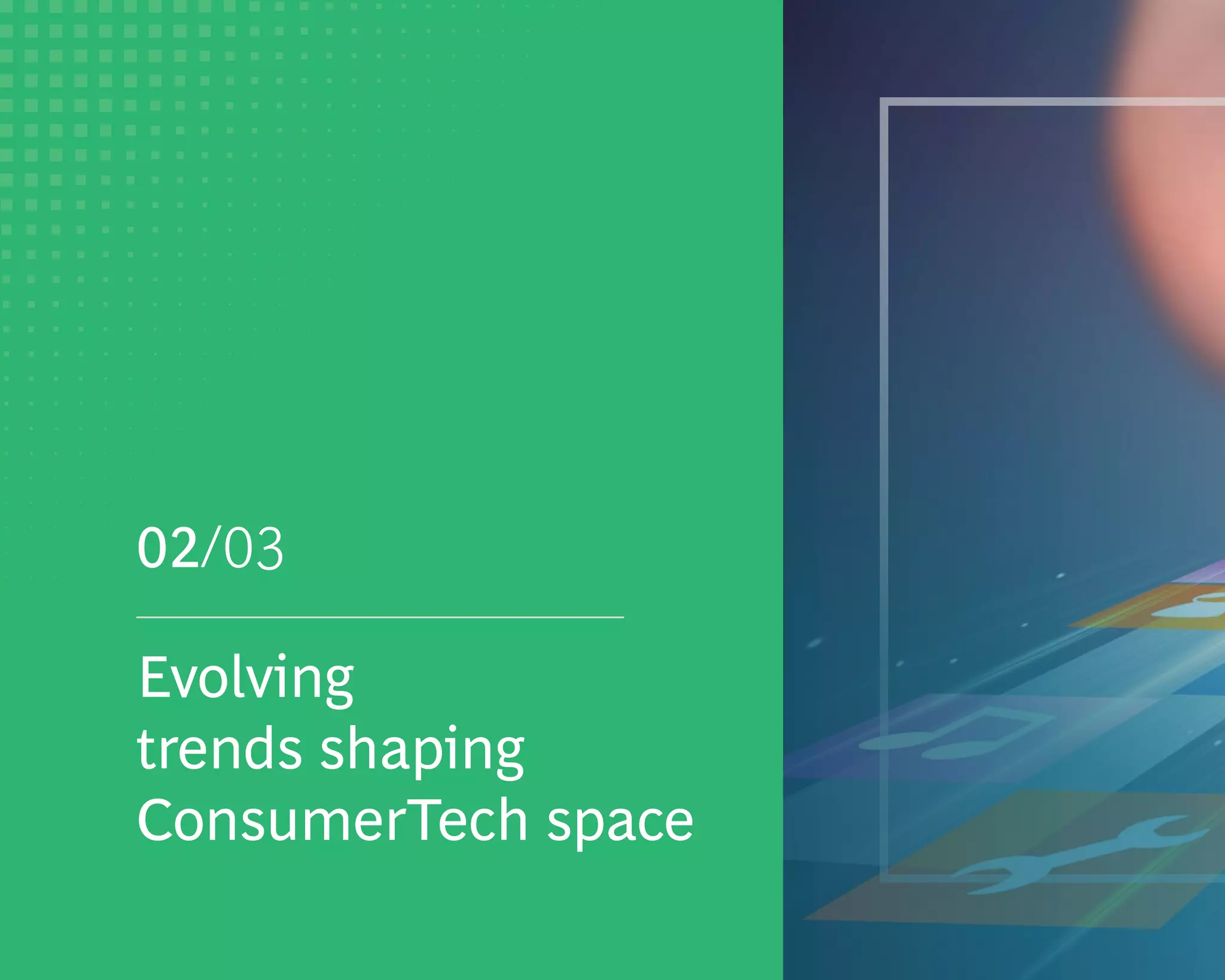 02/03

Evolving
trends shaping
ConsumerTech space